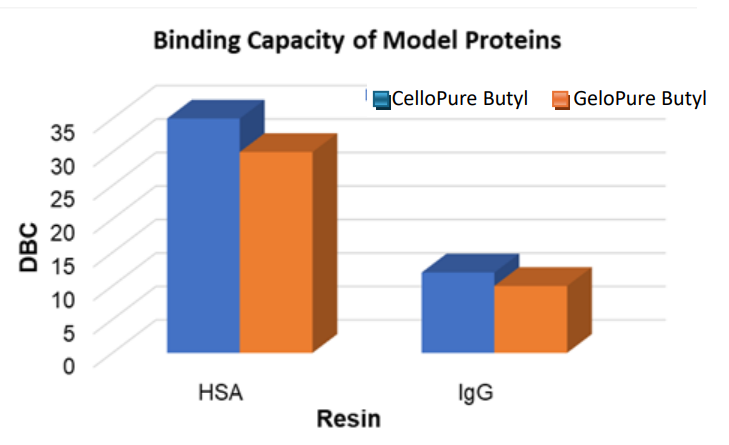 Binding Capacity of Model Proteins

CelloPure Butyl GeloPure Butyl

DBC

35
30
25
20
15
10
5
0

HSA IgG

Resin